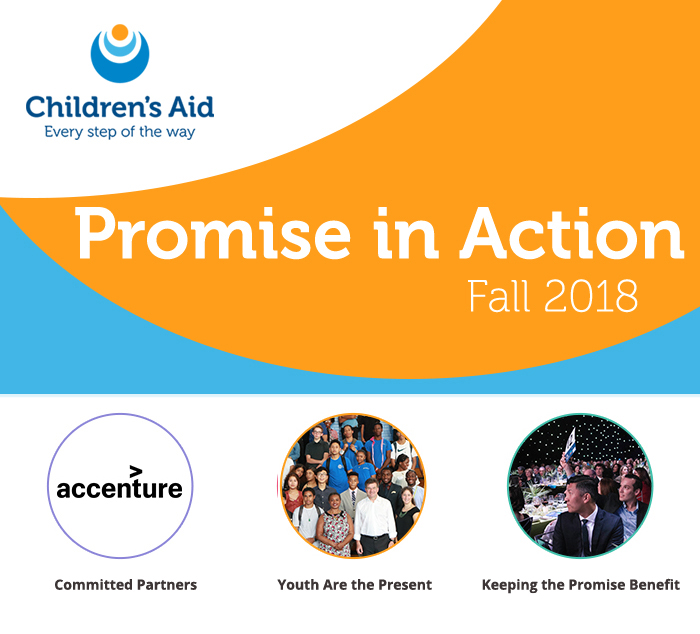 Children's Aid
Every step of the way

Promise in Action
Fall 2018

accenture

Committed Partners

Youth Are the Present

Keeping the Promise Benefit